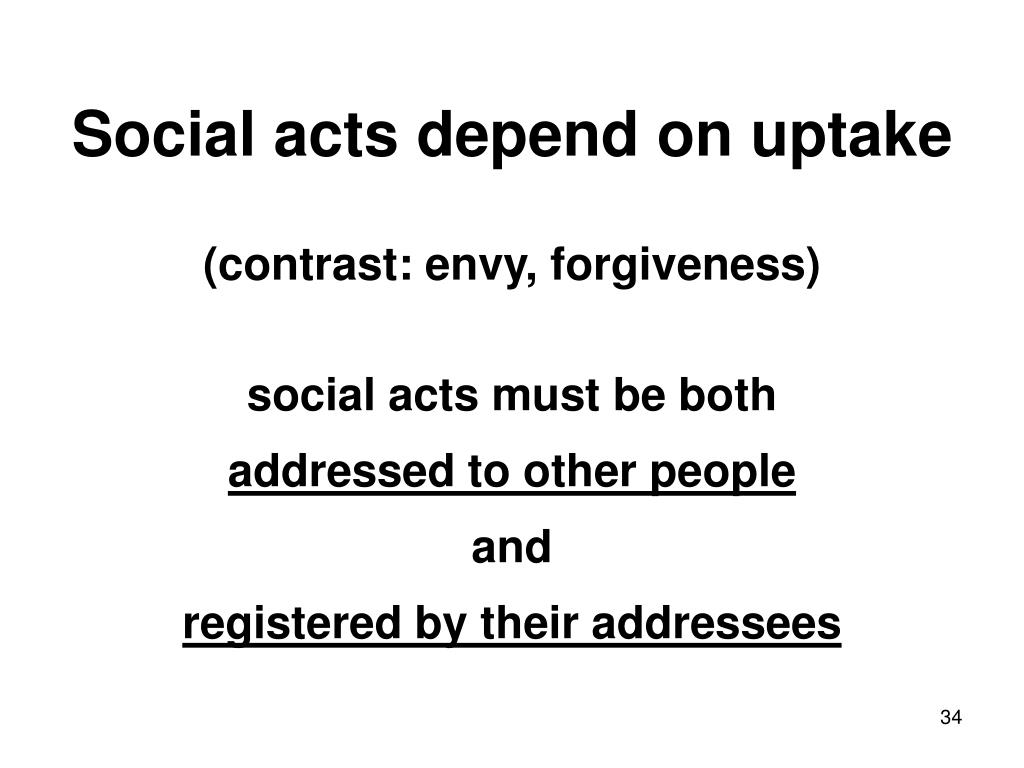 Social acts depend on uptake

(contrast: envy, forgiveness)

social acts must be both

addressed to other people

and

registered by their addressees

34